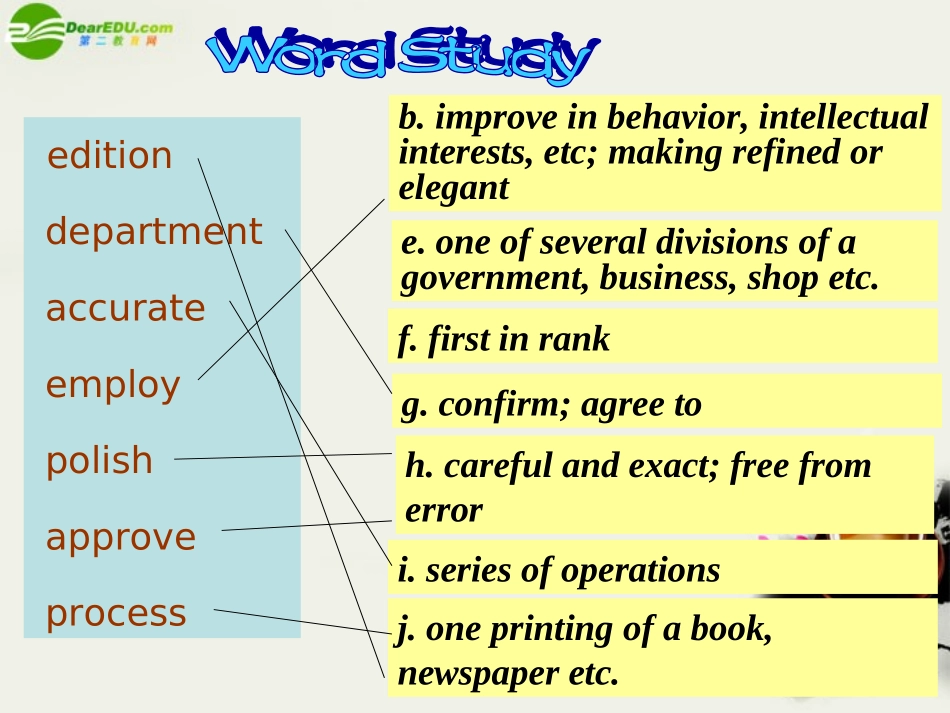 DearEDU.com
第二教育网

Word Study

edition
department
accurate
employ
polish
approve
process

b. improve in behavior, intellectual interests, etc; making refined or elegant

e. one of several divisions of a government, business, shop etc.

f. first in rank

g. confirm; agree to

h. careful and exact; free from error

i. series of operations

j. one printing of a book, newspaper etc.